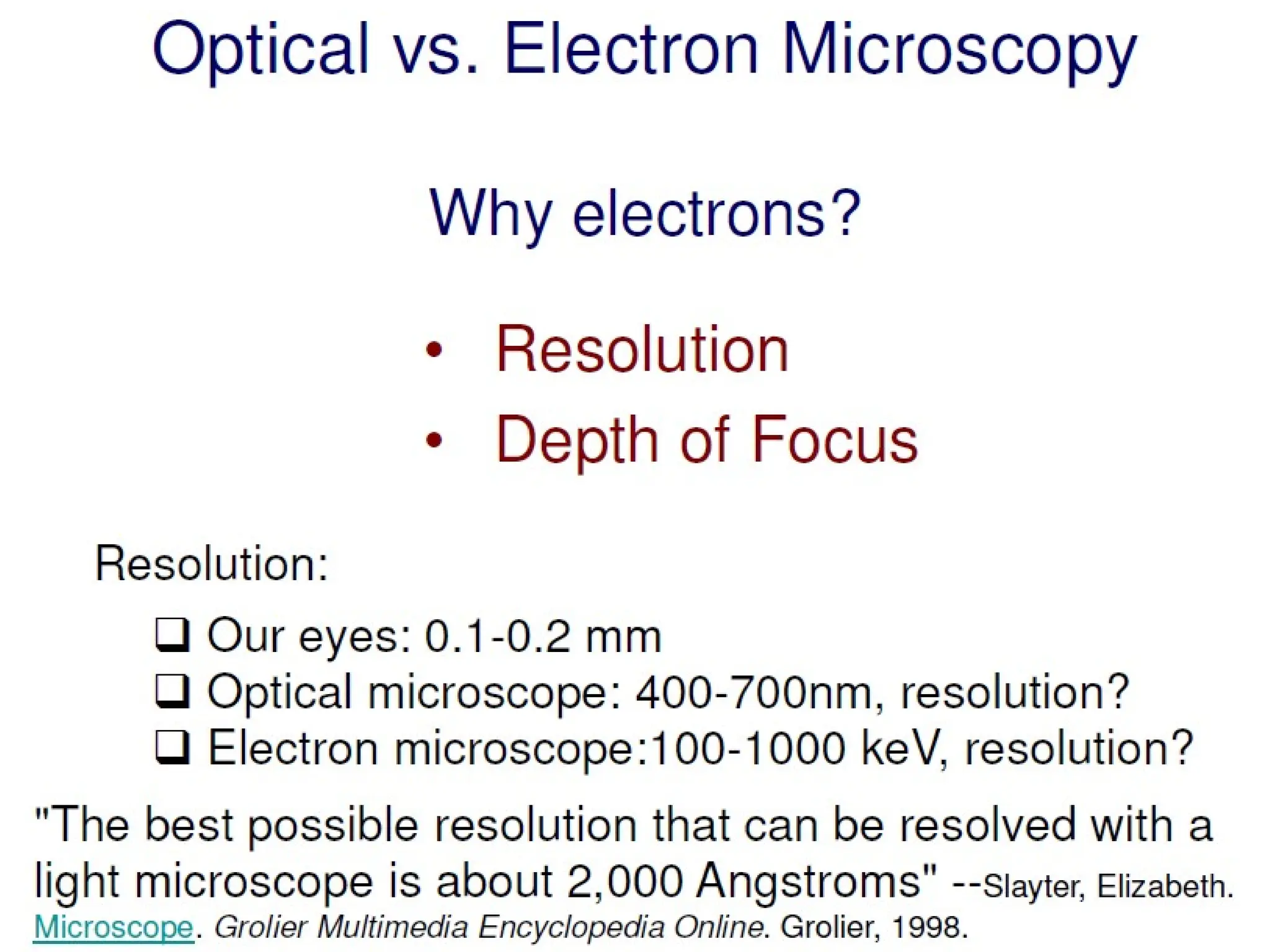 Optical vs. Electron Microscopy

Why electrons?

• Resolution
• Depth of Focus

Resolution:

❑ Our eyes: 0.1-0.2 mm
❑ Optical microscope: 400-700nm, resolution?
❑ Electron microscope:100-1000 keV, resolution?

"The best possible resolution that can be resolved with a light microscope is about 2,000 Angstroms" --Slayter, Elizabeth. Microscope. Grolier Multimedia Encyclopedia Online. Grolier, 1998.